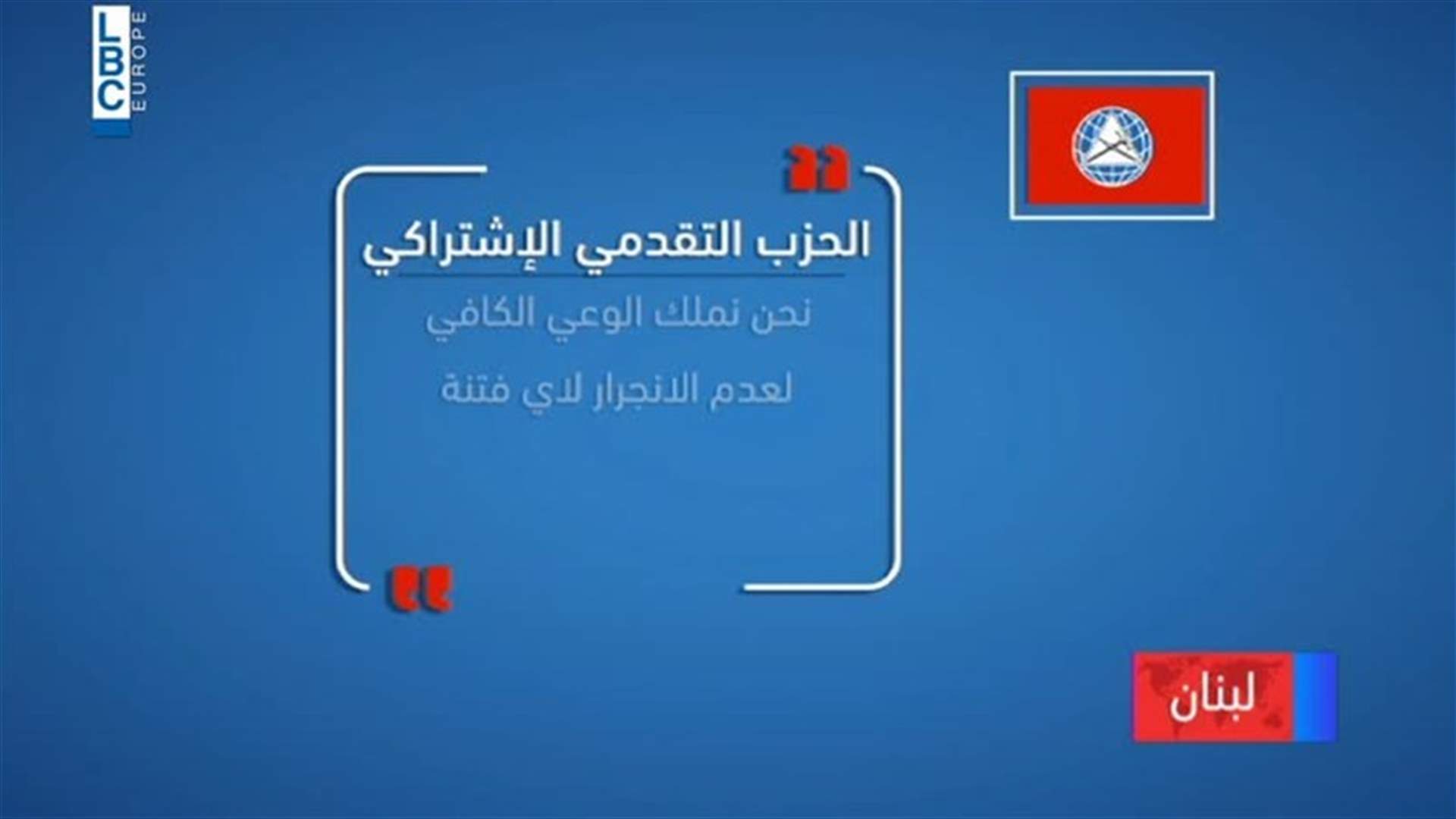 LBC EUROPE

الحزب التقدمي الإشتراكي

نحن نملك الوعي الكافي

لعدم الانجرار لاي فتنة

لبنان